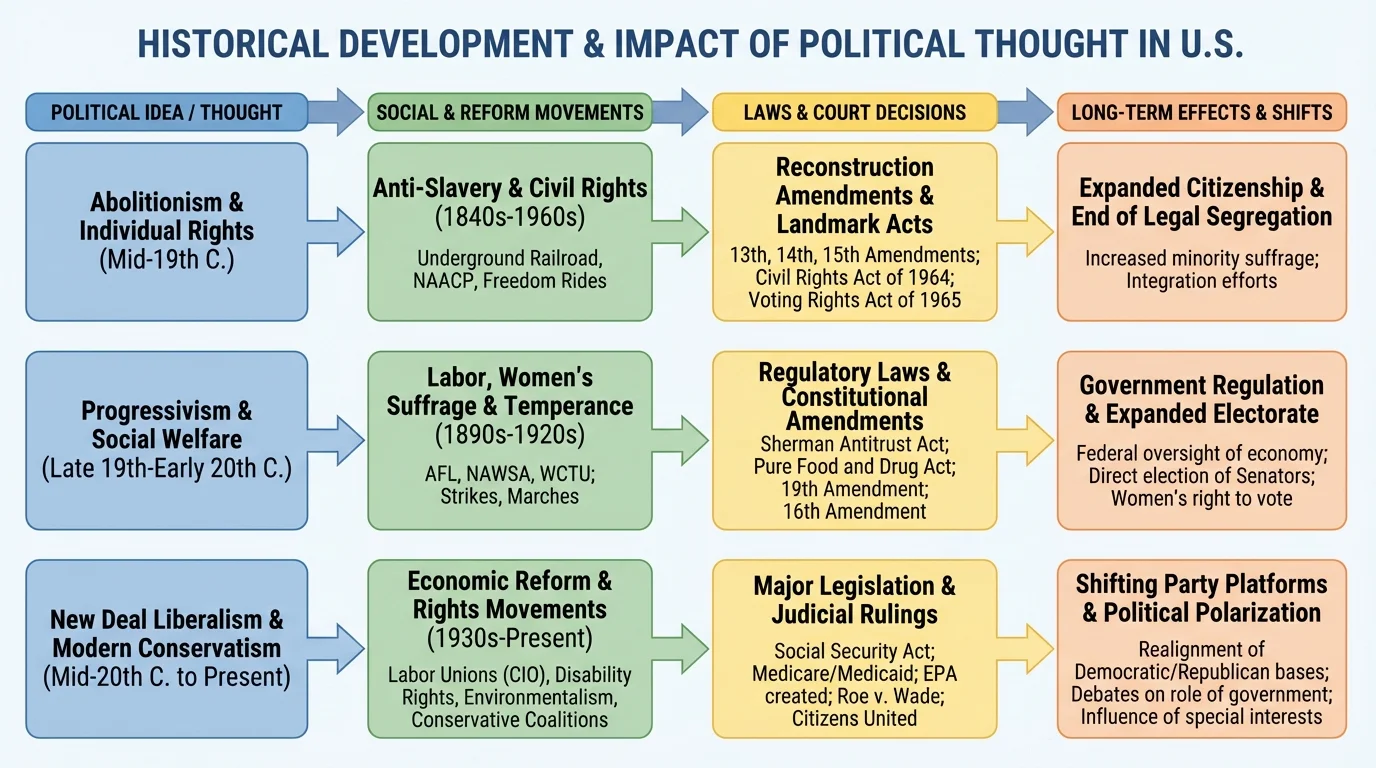 HISTORICAL DEVELOPMENT & IMPACT OF POLITICAL THOUGHT IN U.S.

POLITICAL IDEA / THOUGHT

SOCIAL & REFORM MOVEMENTS

LAWS & COURT DECISIONS

LONG-TERM EFFECTS & SHIFTS

Abolitionism & Individual Rights (Mid-19th C.)

Anti-Slavery & Civil Rights (1840s-1960s)

Underground Railroad, NAACP, Freedom Rides

Reconstruction Amendments & Landmark Acts

13th, 14th, 15th Amendments; Civil Rights Act of 1964; Voting Rights Act of 1965

Expanded Citizenship & End of Legal Segregation

Increased minority suffrage; Integration efforts

Progressivism & Social Welfare (Late 19th-Early 20th C.)

Labor, Women's Suffrage & Temperance (1890s-1920s)

AFL, NAWSA, WCTU; Strikes, Marches

Regulatory Laws & Constitutional Amendments

Sherman Antitrust Act; Pure Food and Drug Act; 19th Amendment; 16th Amendment

Government Regulation & Expanded Electorate

Federal oversight of economy; Direct election of Senators; Women's right to vote

New Deal Liberalism & Modern Conservatism (Mid-20th C. to Present)

Economic Reform & Rights Movements (1930s-Present)

Labor Unions (CIO), Disability Rights, Environmentalism, Conservative Coalitions

Major Legislation & Judicial Rulings

Social Security Act; Medicare/Medicaid; EPA created; Roe v. Wade; Citizens United

Shifting Party Platforms & Political Polarization

Realignment of Democratic/Republican bases; Debates on role of government; Influence of special interests